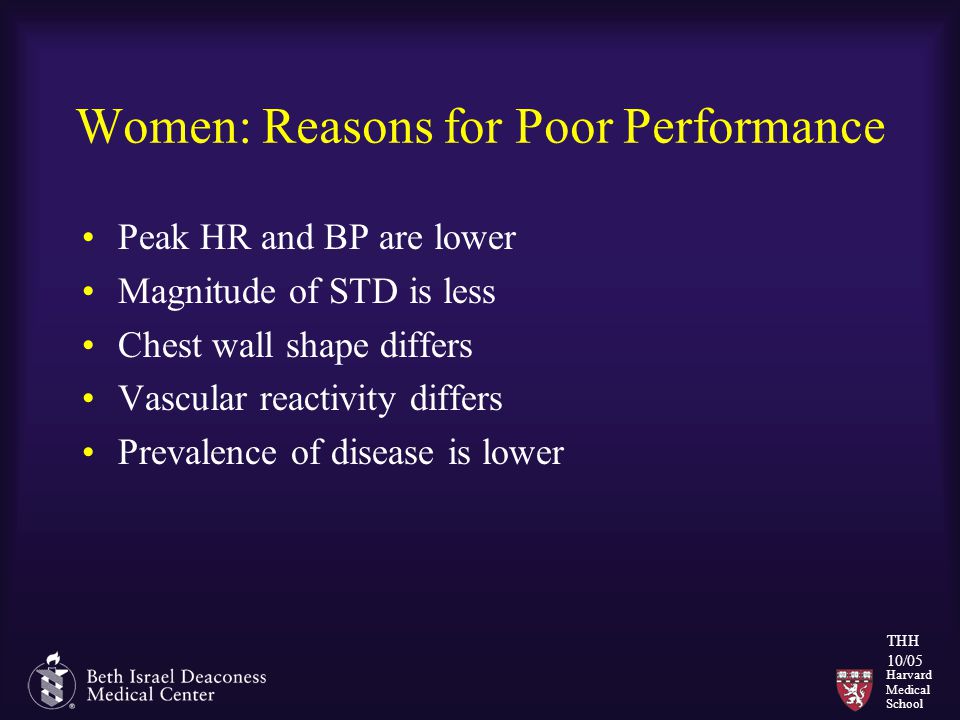 Women: Reasons for Poor Performance

• Peak HR and BP are lower
• Magnitude of STD is less
• Chest wall shape differs
• Vascular reactivity differs
• Prevalence of disease is lower

Beth Israel Deaconess Medical Center

THH
10/05

Harvard Medical School